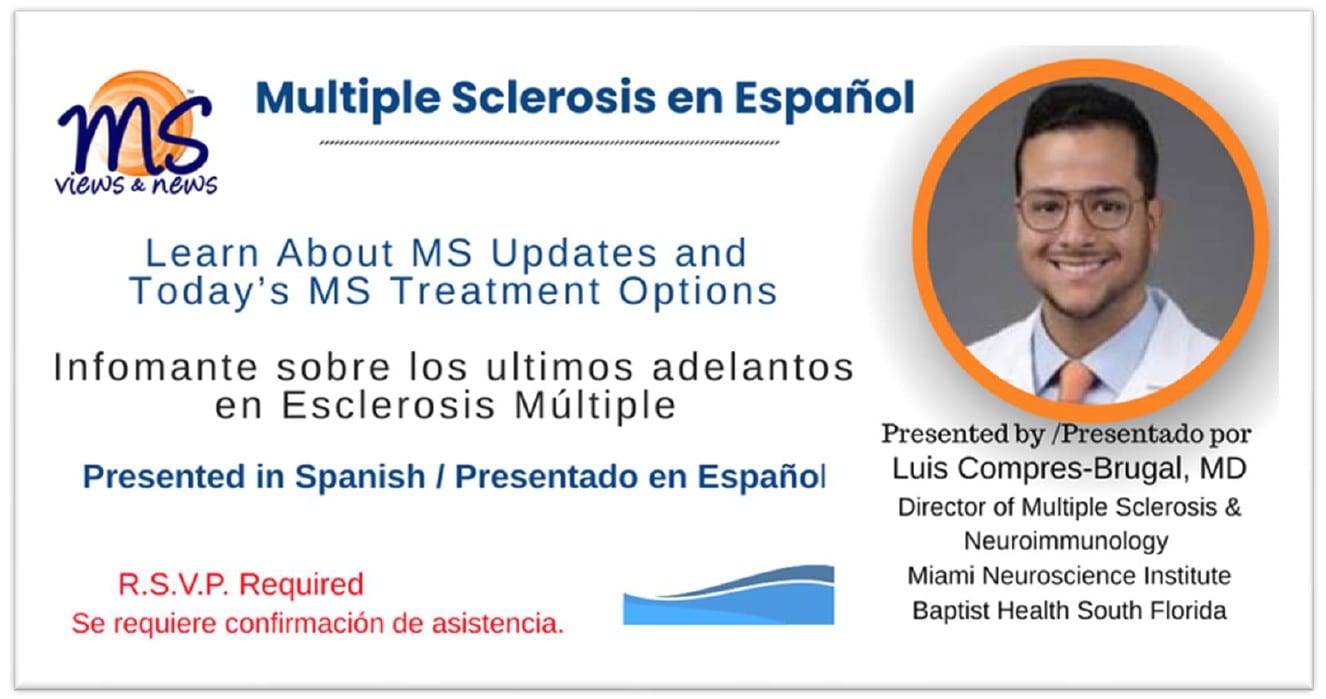 MS views & news

Multiple Sclerosis en Español

Learn About MS Updates and Today's MS Treatment Options

Infomante sobre los ultimos adelantos en Esclerosis Múltiple

Presented in Spanish / Presentado en Español

R.S.V.P. Required
Se requiere confirmación de asistencia.

Presented by /Presentado por
Luis Compres-Brugal, MD
Director of Multiple Sclerosis & Neuroimmunology
Miami Neuroscience Institute
Baptist Health South Florida